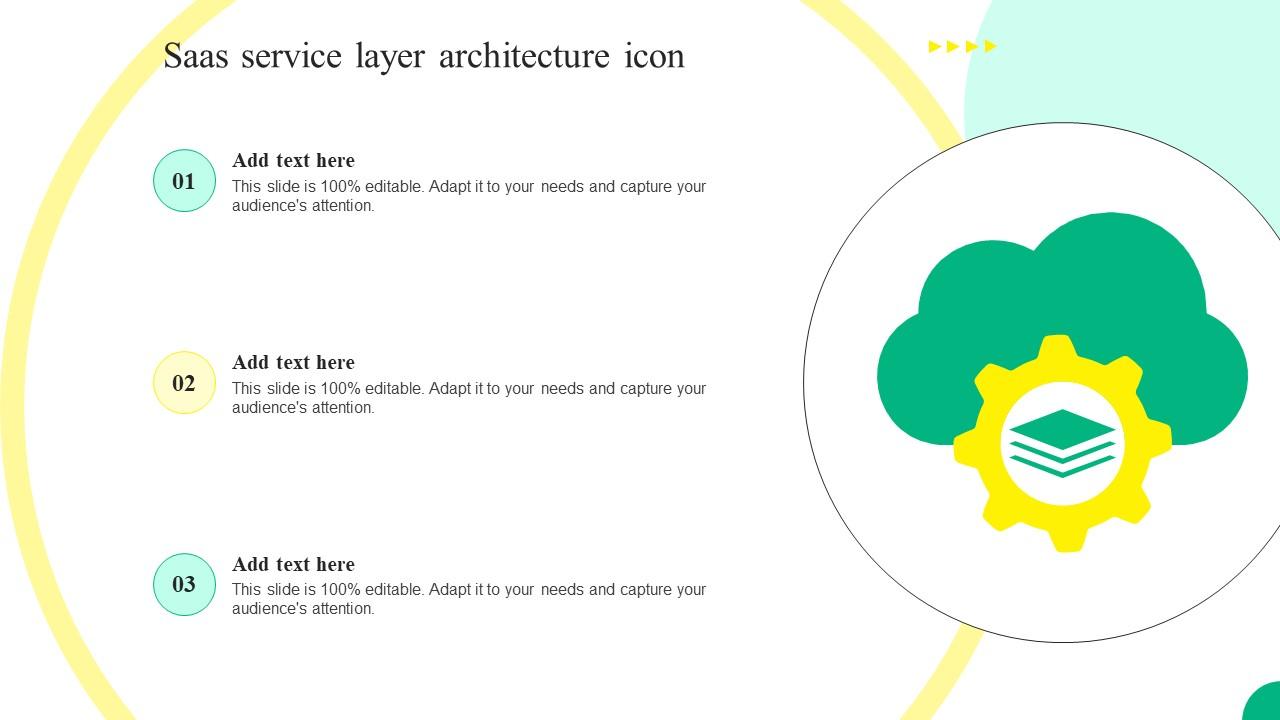 Saas service layer architecture icon

01
Add text here
This slide is 100% editable. Adapt it to your needs and capture your audience's attention.

02
Add text here
This slide is 100% editable. Adapt it to your needs and capture your audience's attention.

03
Add text here
This slide is 100% editable. Adapt it to your needs and capture your audience's attention.